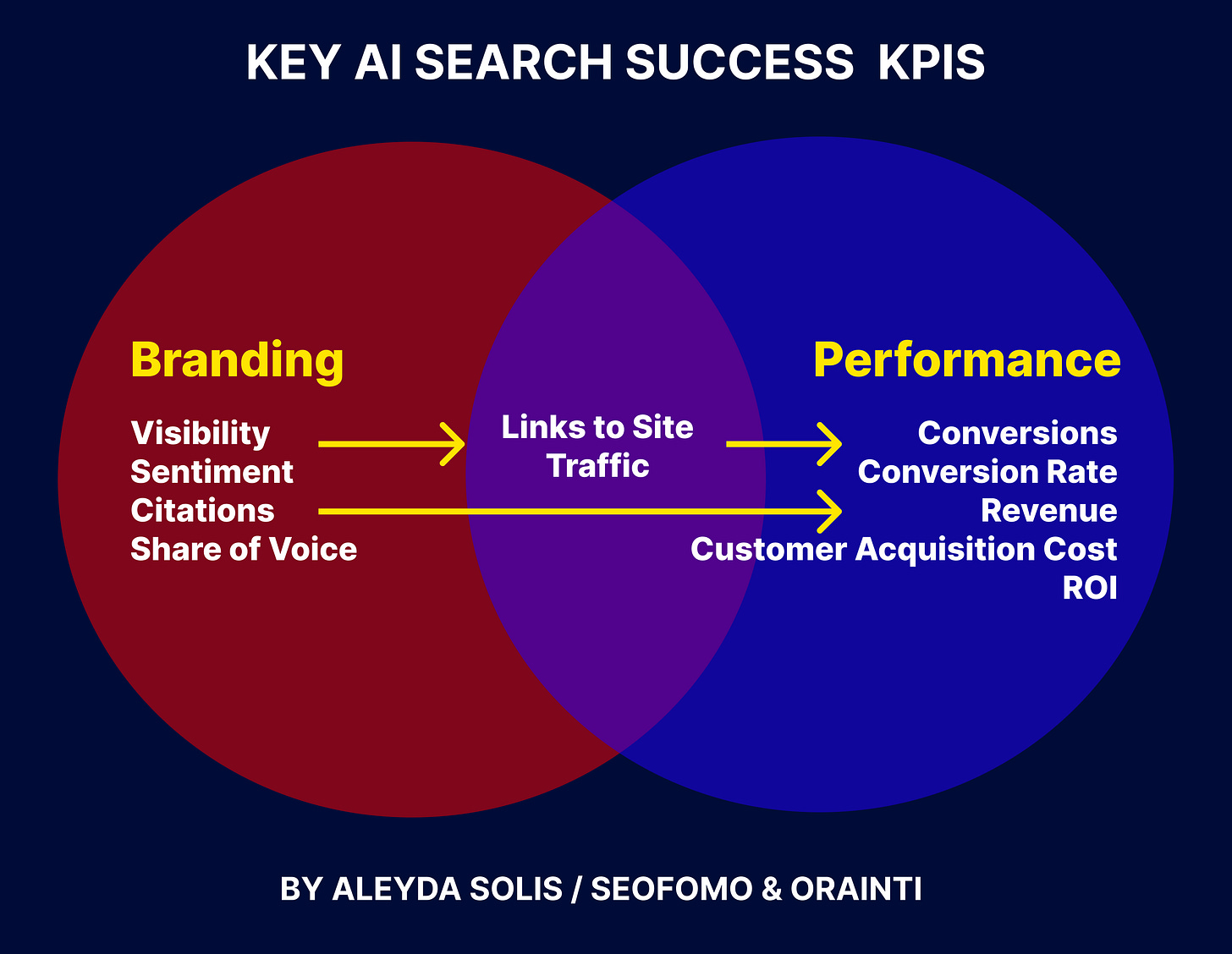 KEY AI SEARCH SUCCESS KPIS

Branding

Visibility
Sentiment
Citations
Share of Voice

Links to Site
Traffic

Performance

Conversions
Conversion Rate
Revenue
Customer Acquisition Cost
ROI

BY ALEYDA SOLIS / SEOFOMO & ORAINTI